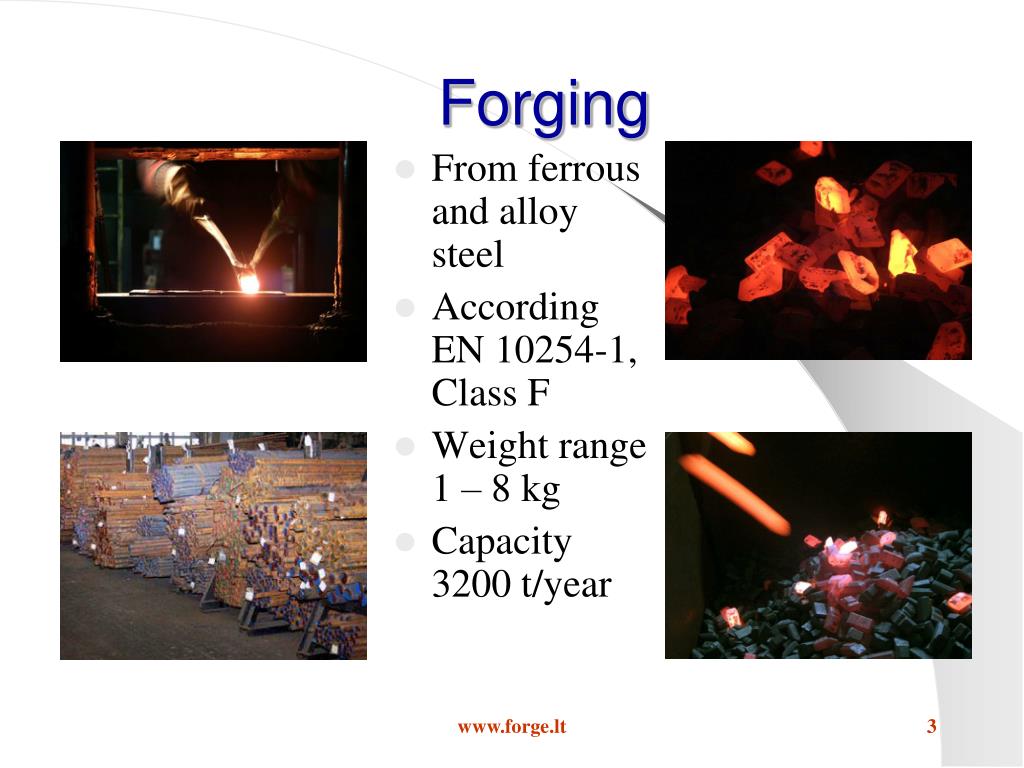 Forging

- From ferrous and alloy steel
- According EN 10254-1, Class F
- Weight range 1 – 8 kg
- Capacity 3200 t/year

www.forge.lt

3